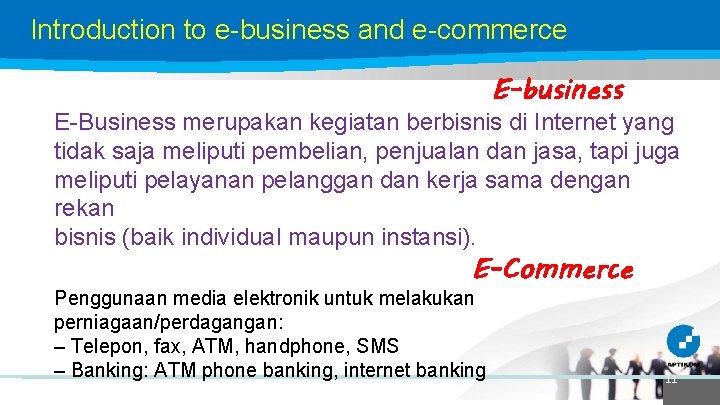 Introduction to e-business and e-commerce

E-business

E-Business merupakan kegiatan berbisnis di Internet yang tidak saja meliputi pembelian, penjualan dan jasa, tapi juga meliputi pelayanan pelanggan dan kerja sama dengan rekan
bisnis (baik individual maupun instansi).

E-Commerce

Penggunaan media elektronik untuk melakukan perniagaan/perdagangan:
– Telepon, fax, ATM, handphone, SMS
– Banking: ATM phone banking, internet banking

APTIKOM

11